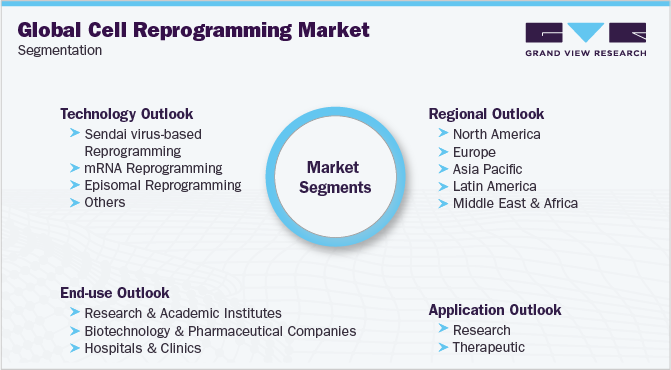 Global Cell Reprogramming Market
Segmentation

GRAND VIEW RESEARCH

Technology Outlook
Sendai virus-based Reprogramming
mRNA Reprogramming
Episomal Reprogramming
Others

Market Segments

Regional Outlook
North America
Europe
Asia Pacific
Latin America
Middle East & Africa

End-use Outlook
Research & Academic Institutes
Biotechnology & Pharmaceutical Companies
Hospitals & Clinics

Application Outlook
Research
Therapeutic